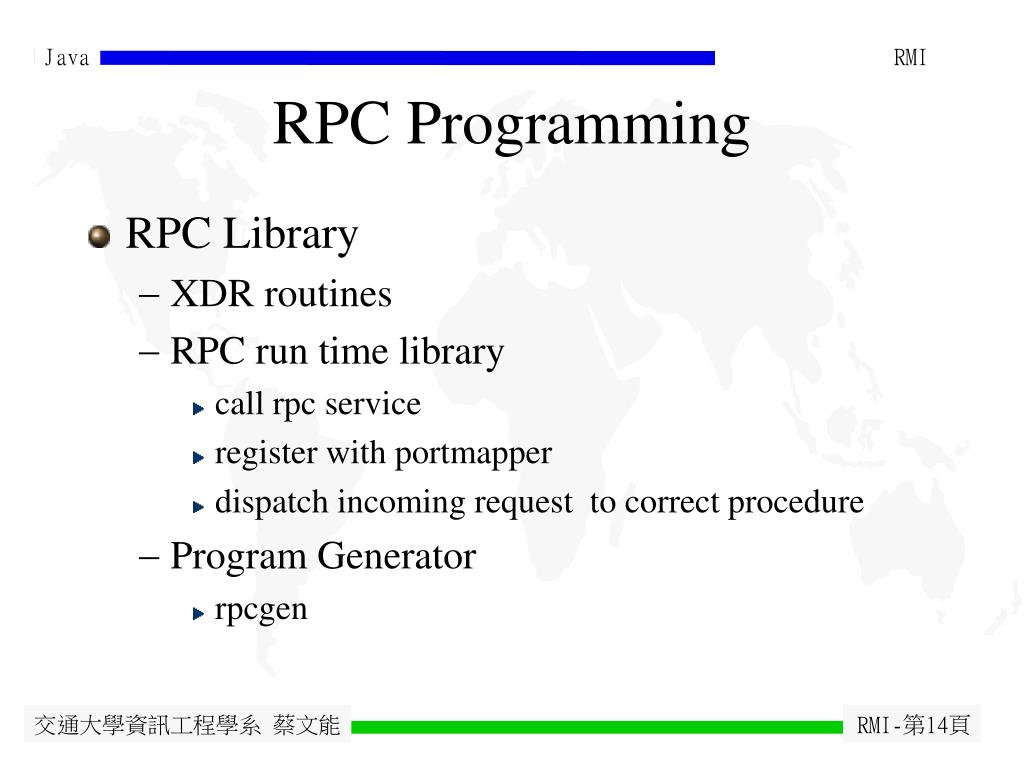 Java

RMI

RPC Programming

RPC Library

– XDR routines

– RPC run time library

call rpc service

register with portmapper

dispatch incoming request to correct procedure

– Program Generator

rpcgen

交通大學資訊工程學系 蔡文能

RMI-第14頁